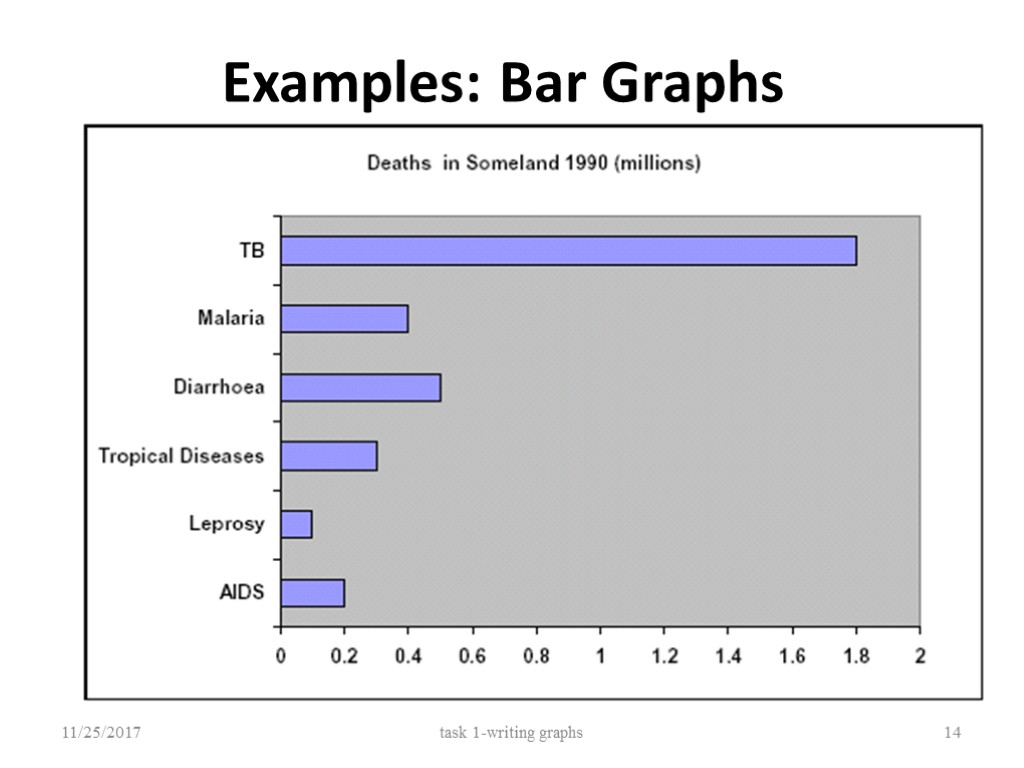 Examples: Bar Graphs

Deaths in Someland 1990 (millions)

TB
Malaria
Diarrhoea
Tropical Diseases
Leprosy
AIDS

0 0.2 0.4 0.6 0.8 1 1.2 1.4 1.6 1.8 2

11/25/2017 task 1-writing graphs 14